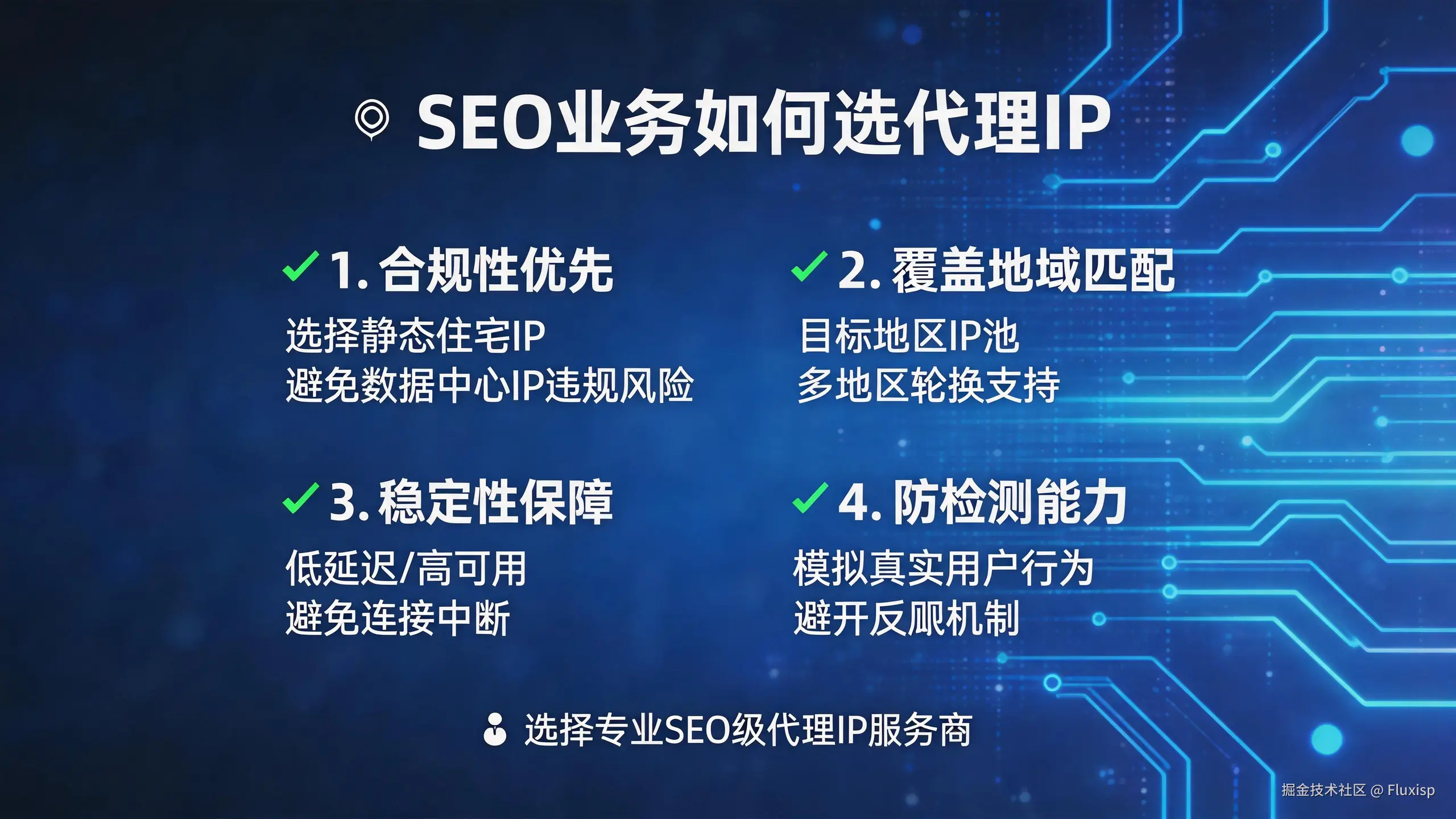 SEO业务如何选代理IP

✓ 1. 合规性优先
选择静态住宅IP
避免数据中心IP违规风险

✓ 2. 覆盖地域匹配
目标地区IP池
多地区轮换支持

✓ 3. 稳定性保障
低延迟/高可用
避免连接中断

✓ 4. 防检测能力
模拟真实用户行为
避开反爬机制

选择专业SEO级代理IP服务商

掘金技术社区 @ Fluxisp